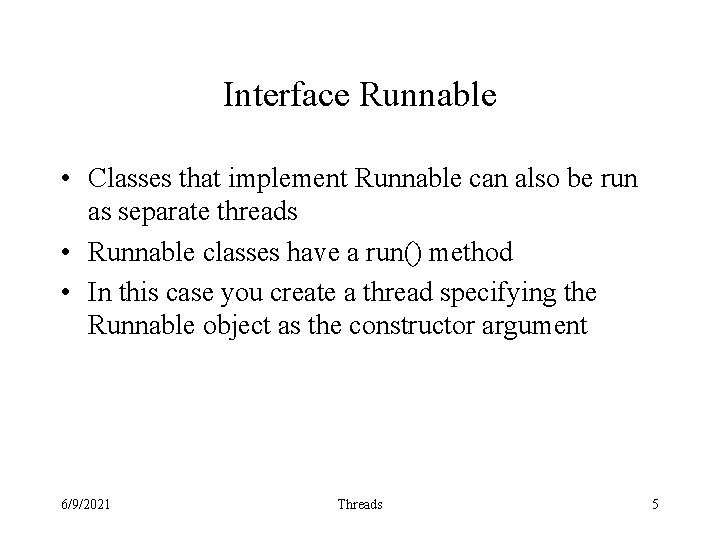 Interface Runnable

• Classes that implement Runnable can also be run as separate threads
• Runnable classes have a run() method
• In this case you create a thread specifying the Runnable object as the constructor argument

6/9/2021 Threads 5